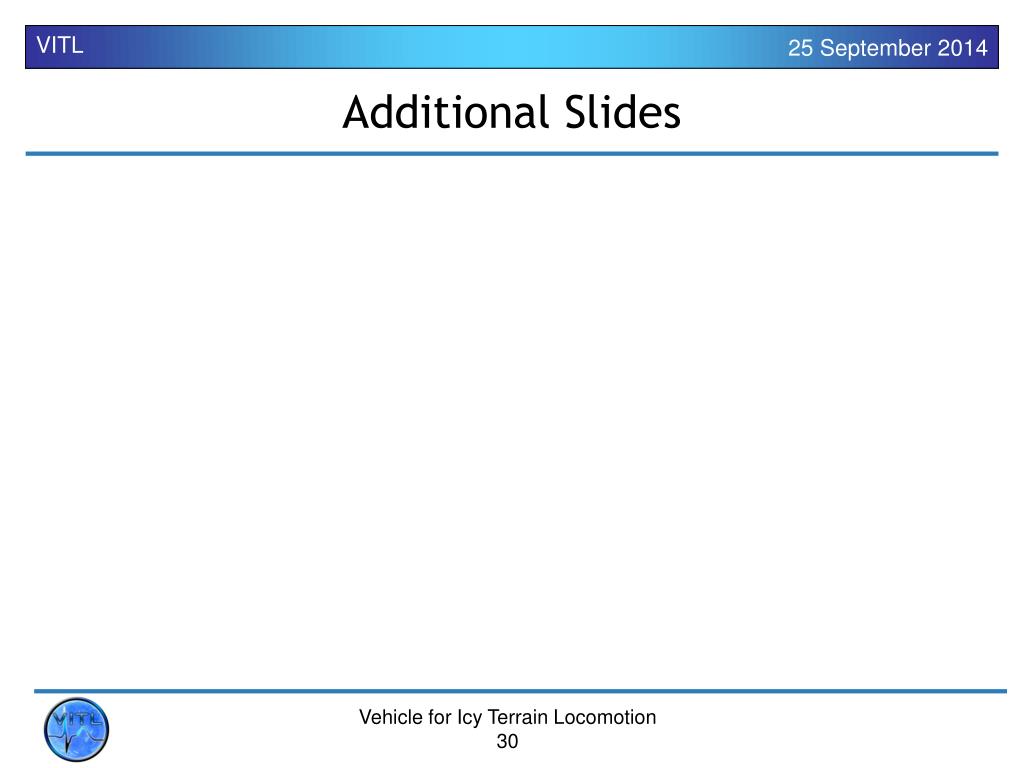 VITL

25 September 2014

Additional Slides

VITL

Vehicle for Icy Terrain Locomotion
30